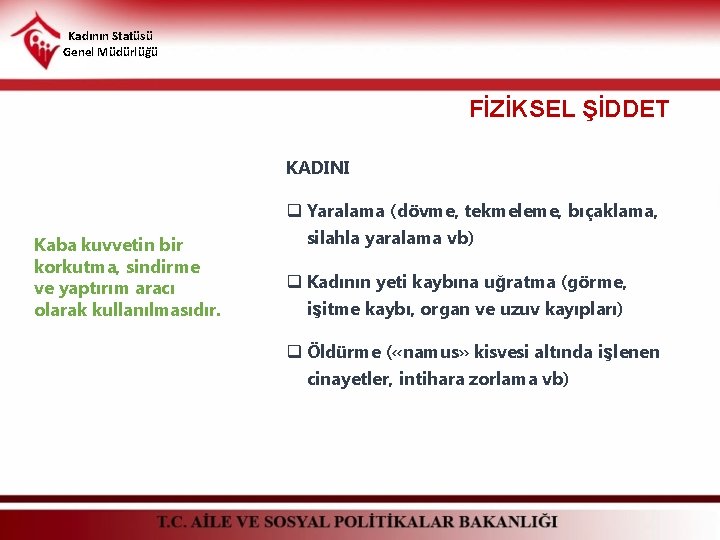 Kadının Statüsü
Genel Müdürlüğü

FİZİKSEL ŞİDDET

Kaba kuvvetin bir korkutma, sindirme ve yaptırım aracı olarak kullanılmasıdır.

KADINI

❑ Yaralama (dövme, tekmeleme, bıçaklama, silahla yaralama vb)

❑ Kadının yeti kaybına uğratma (görme, işitme kaybı, organ ve uzuv kayıpları)

❑ Öldürme («namus» kisvesi altında işlenen cinayetler, intihara zorlama vb)

T.C. AİLE VE SOSYAL POLİTİKALAR BAKANLIĞI